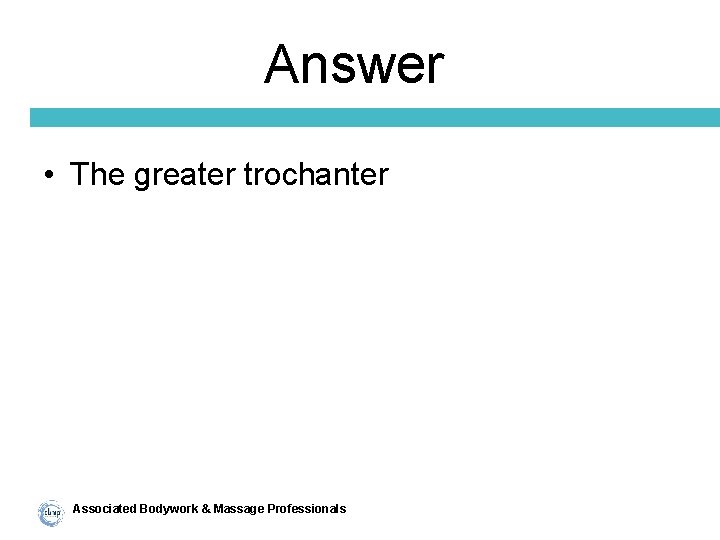 Answer

• The greater trochanter

Associated Bodywork & Massage Professionals